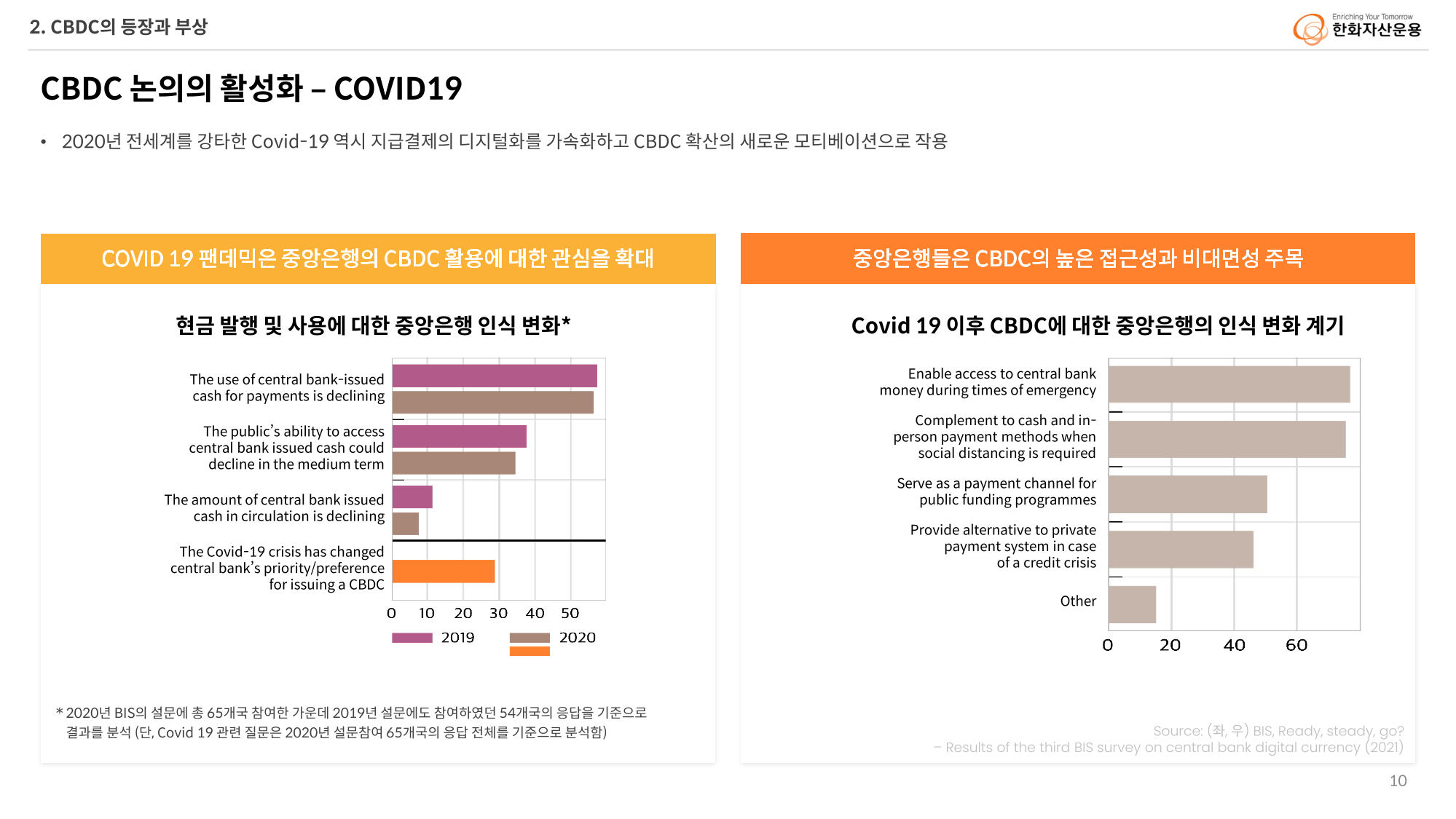 2. CBDC의 등장과 부상

Enriching Your Tomorrow
한화자산운용

CBDC 논의의 활성화 – COVID19

• 2020년 전세계를 강타한 Covid-19 역시 지급결제의 디지털화를 가속화하고 CBDC 확산의 새로운 모티베이션으로 작용

COVID 19 팬데믹은 중앙은행의 CBDC 활용에 대한 관심을 확대

현금 발행 및 사용에 대한 중앙은행 인식 변화*

The use of central bank-issued cash for payments is declining

The public's ability to access central bank issued cash could decline in the medium term

The amount of central bank issued cash in circulation is declining

The Covid-19 crisis has changed central bank's priority/preference for issuing a CBDC

0 10 20 30 40 50

2019 2020

* 2020년 BIS의 설문에 총 65개국 참여한 가운데 2019년 설문에도 참여하였던 54개국의 응답을 기준으로 결과를 분석 (단, Covid 19 관련 질문은 2020년 설문참여 65개국의 응답 전체를 기준으로 분석함)

중앙은행들은 CBDC의 높은 접근성과 비대면성 주목

Covid 19 이후 CBDC에 대한 중앙은행의 인식 변화 계기

Enable access to central bank money during times of emergency

Complement to cash and in-person payment methods when social distancing is required

Serve as a payment channel for public funding programmes

Provide alternative to private payment system in case of a credit crisis

Other

0 20 40 60

Source: (좌, 우) BIS, Ready, steady, go?
– Results of the third BIS survey on central bank digital currency (2021)

10